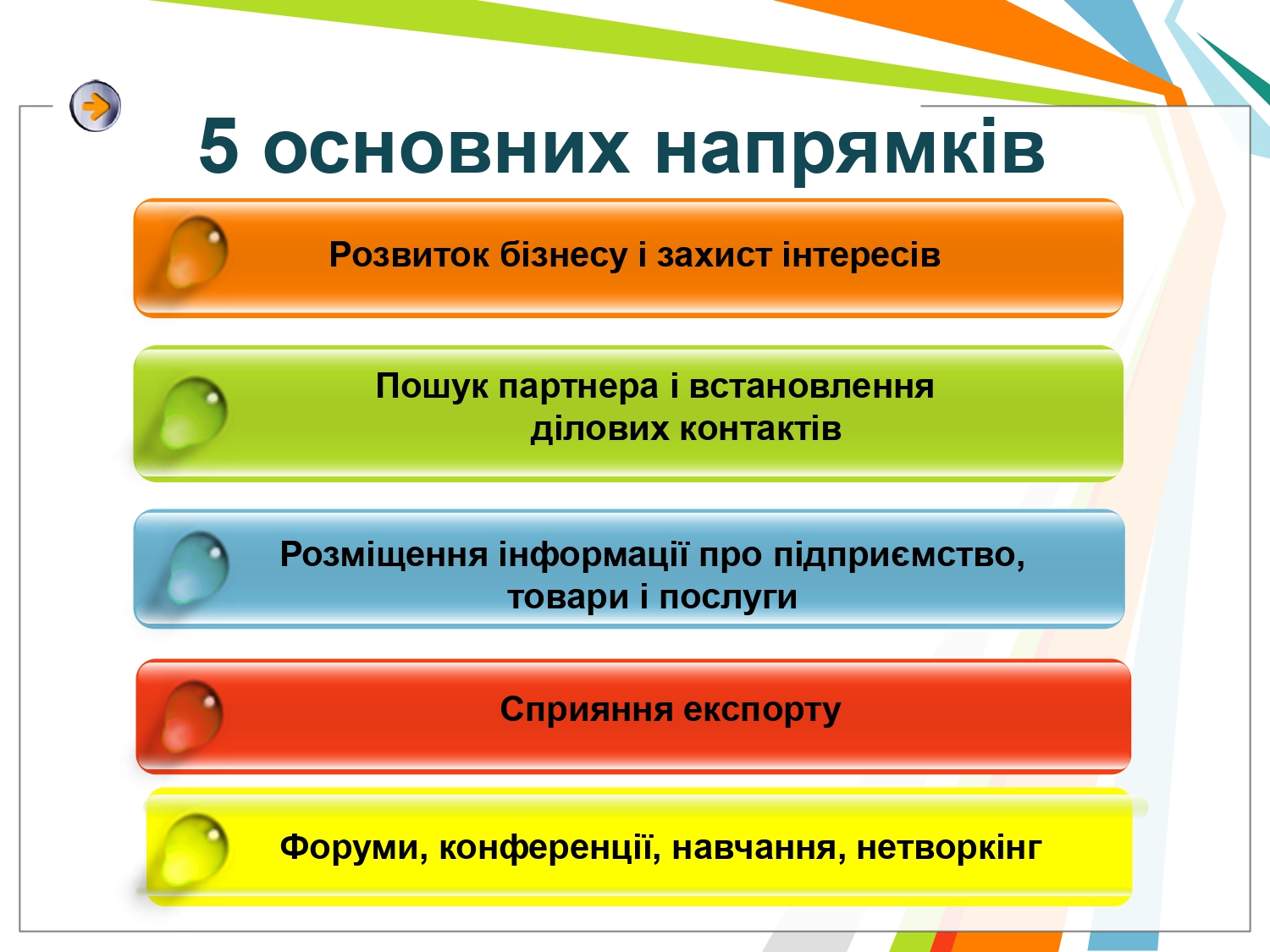 5 основних напрямків

Розвиток бізнесу і захист інтересів

Пошук партнера і встановлення ділових контактів

Розміщення інформації про підприємство, товари і послуги

Сприяння експорту

Форуми, конференції, навчання, нетворкінг